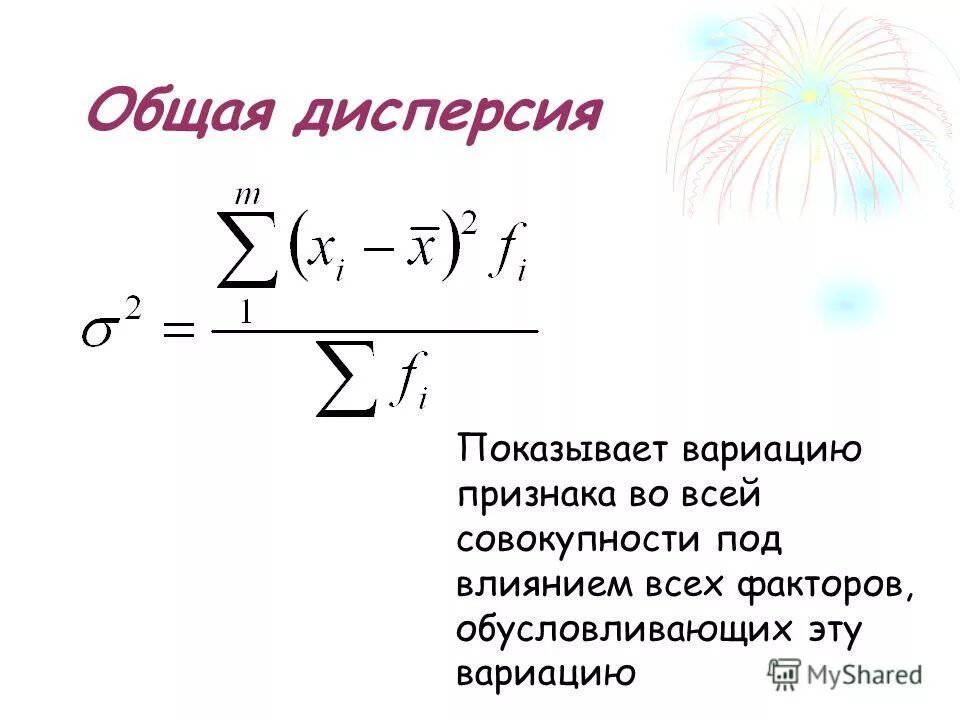 Общая дисперсия

$\sigma^2 = \frac{\sum_{1}^{m} (x_i - \bar{x})^2 f_i}{\sum f_i}$

Показывает вариацию признака во всей совокупности под влиянием всех факторов, обусловливающих эту вариацию

MyShared